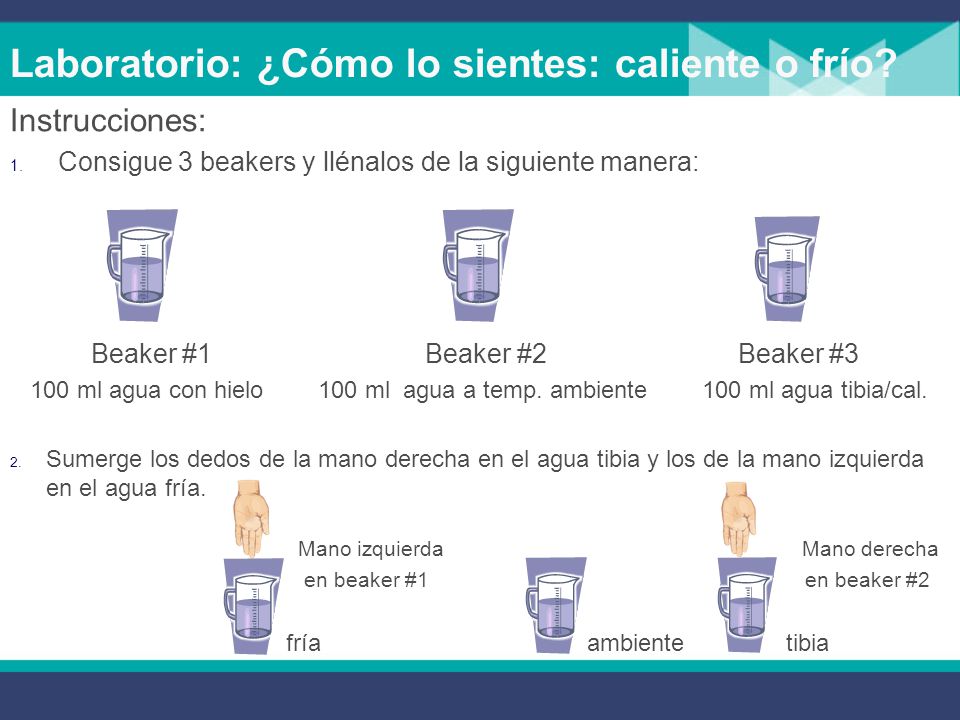 Laboratorio: ¿Cómo lo sientes: caliente o frío?

Instrucciones:

1. Consigue 3 beakers y llénalos de la siguiente manera:

Beaker #1
100 ml agua con hielo

Beaker #2
100 ml agua a temp. ambiente

Beaker #3
100 ml agua tibia/cal.

2. Sumerge los dedos de la mano derecha en el agua tibia y los de la mano izquierda en el agua fría.

Mano izquierda en beaker #1

Mano derecha en beaker #2

fría

ambiente

tibia